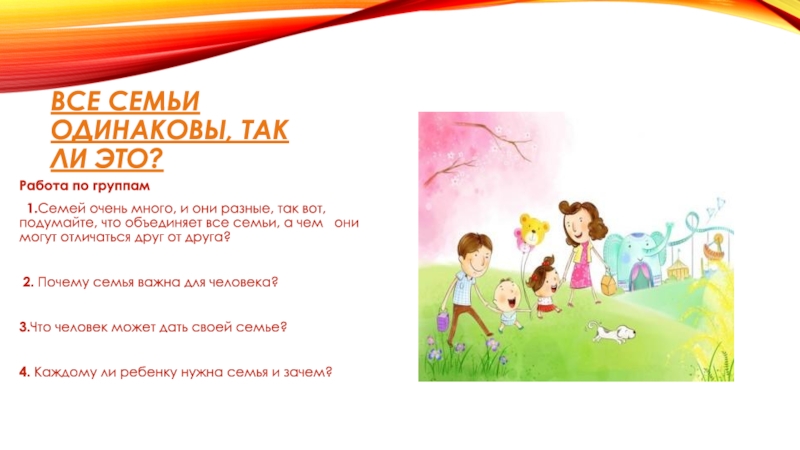 ВСЕ СЕМЬИ ОДИНАКОВЫ, ТАК ЛИ ЭТО?

Работа по группам

1.Семей очень много, и они разные, так вот, подумайте, что объединяет все семьи, а чем они могут отличаться друг от друга?

2. Почему семья важна для человека?

3.Что человек может дать своей семье?

4. Каждому ли ребенку нужна семья и зачем?